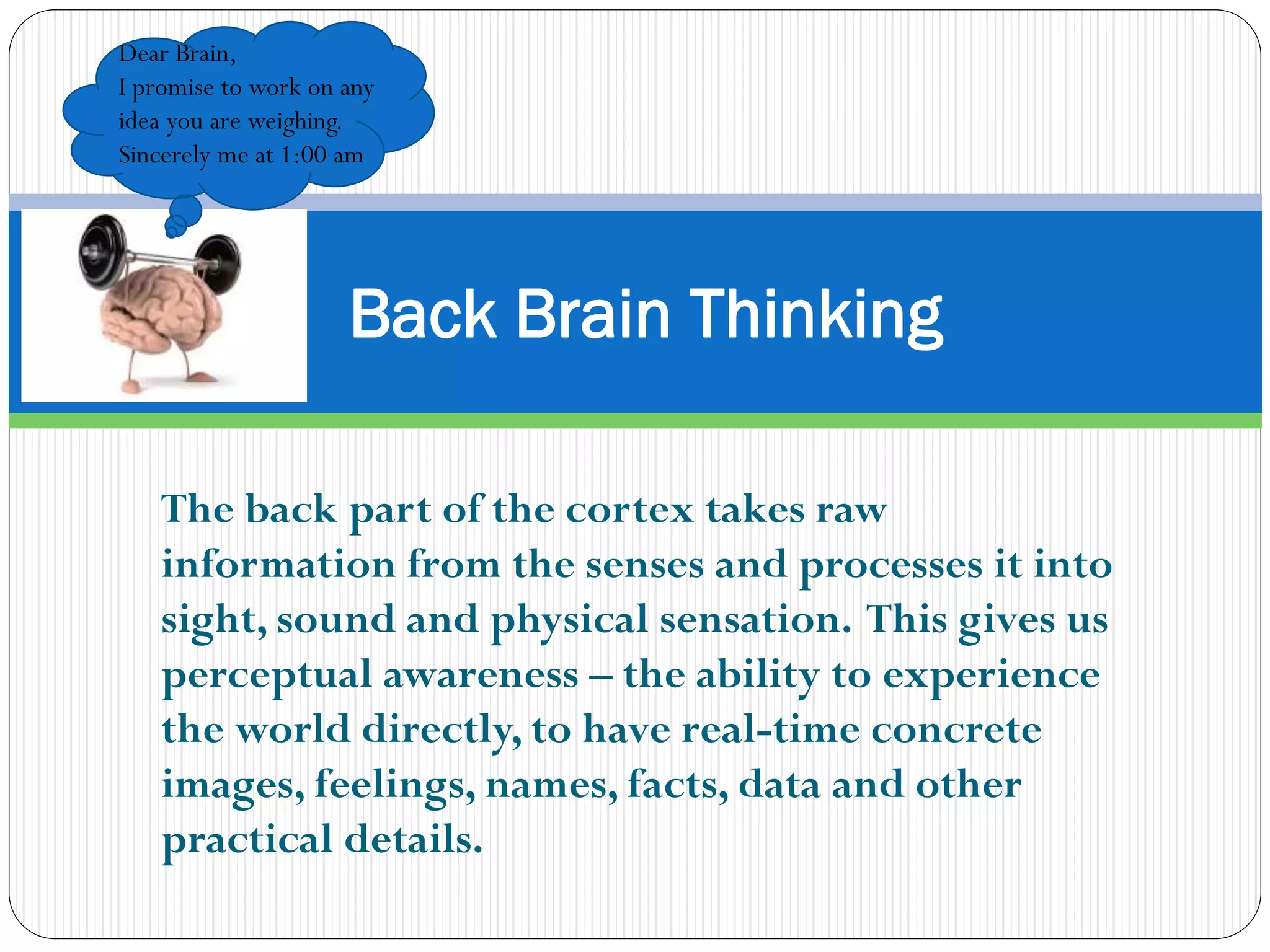 Dear Brain,
I promise to work on any idea you are weighing.
Sincerely me at 1:00 am

Back Brain Thinking

The back part of the cortex takes raw information from the senses and processes it into sight, sound and physical sensation. This gives us perceptual awareness – the ability to experience the world directly, to have real-time concrete images, feelings, names, facts, data and other practical details.